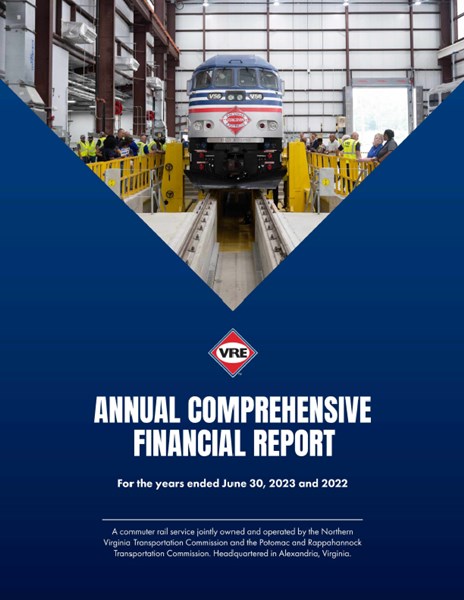 V56 V56

VRE

ANNUAL COMPREHENSIVE FINANCIAL REPORT

For the years ended June 30, 2023 and 2022

A commuter rail service jointly owned and operated by the Northern Virginia Transportation Commission and the Potomac and Rappahannock Transportation Commission. Headquartered in Alexandria, Virginia.